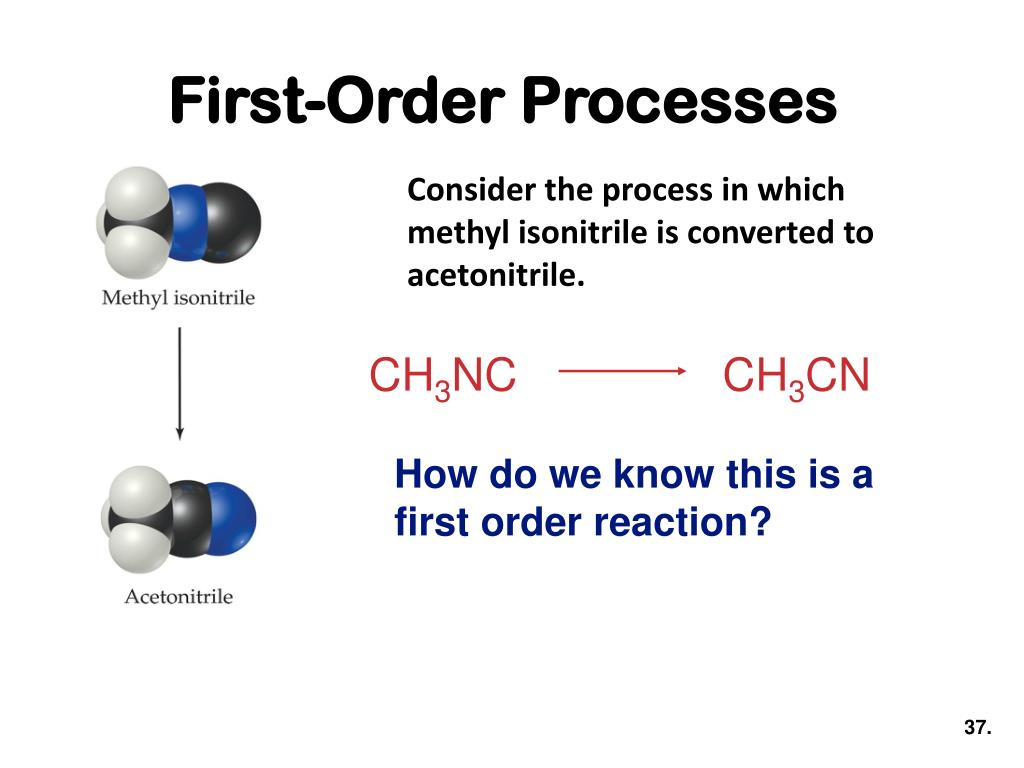 First-Order Processes

Methyl isonitrile

Acetonitrile

Consider the process in which methyl isonitrile is converted to acetonitrile.

$CH_3NC \longrightarrow CH_3CN$

How do we know this is a first order reaction?

37.